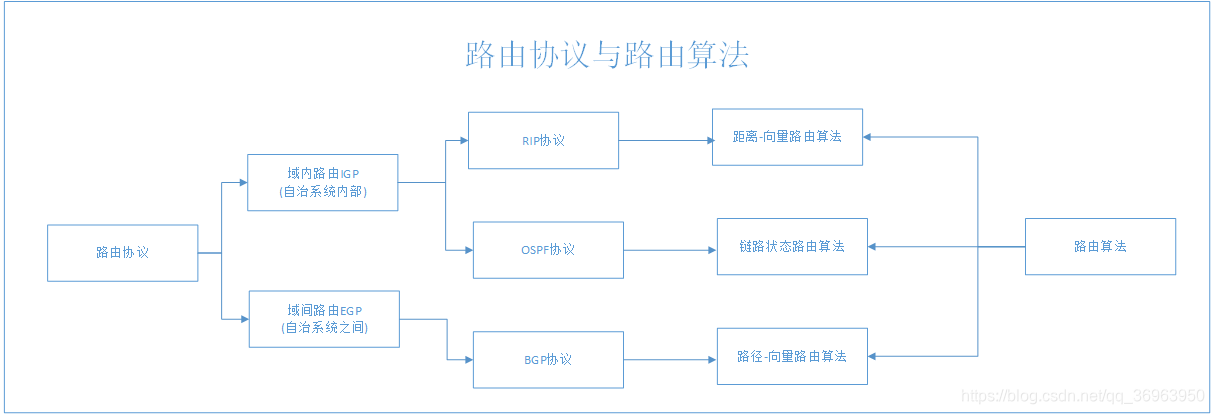 路由协议与路由算法

路由协议

域内路由IGP
(自治系统内部)

域间路由EGP
(自治系统之间)

RIP协议

OSPF协议

BGP协议

距离-向量路由算法

链路状态路由算法

路径-向量路由算法

路由算法

https://blog.csdn.net/qq_36963950